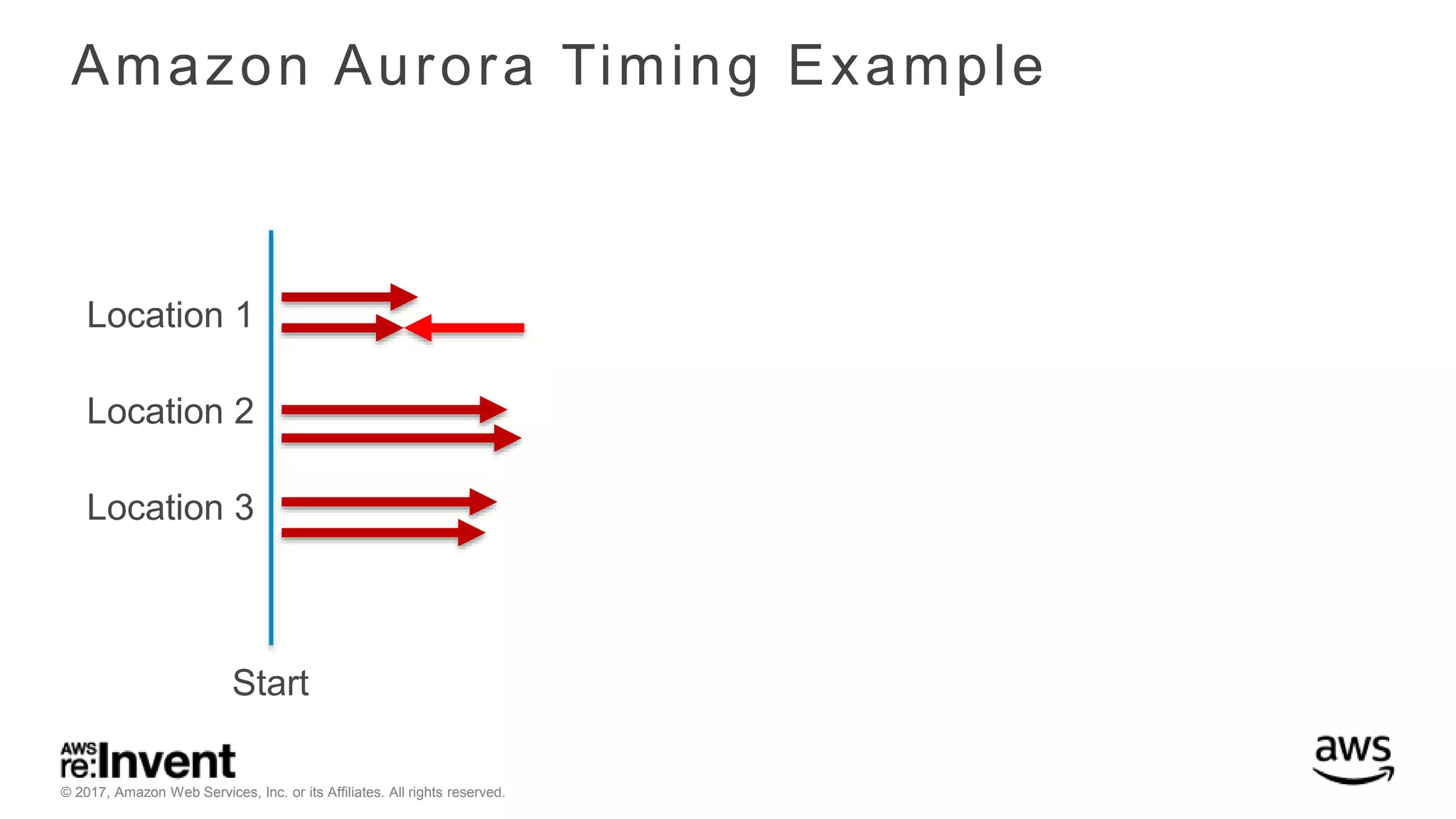 Amazon Aurora Timing Example

Location 1

Location 2

Location 3

Start

AWS re:Invent

© 2017, Amazon Web Services, Inc. or its Affiliates. All rights reserved.

aws